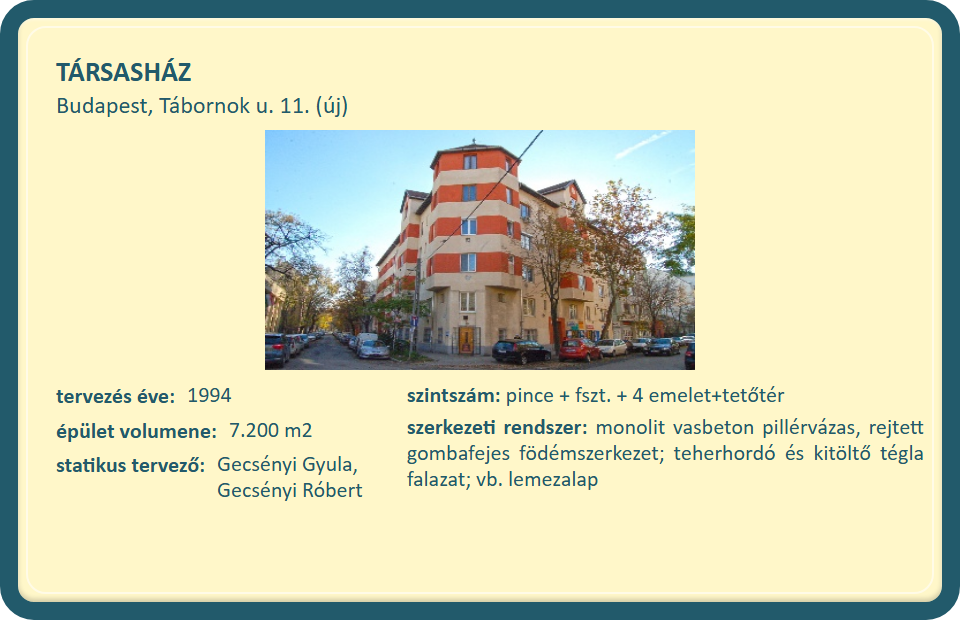 TÁRSASHÁZ
Budapest, Tábornok u. 11. (új)

tervezés éve: 1994

épület volumene: 7.200 m2

statikus tervező: Gecsényi Gyula,
Gecsényi Róbert

szintszám: pince + fszt. + 4 emelet+tetőtér

szerkezeti rendszer: monolit vasbeton pillérvázas, rejtett gombafejes födémszerkezet; teherhordó és kitöltő tégla falazat; vb. lemezalap